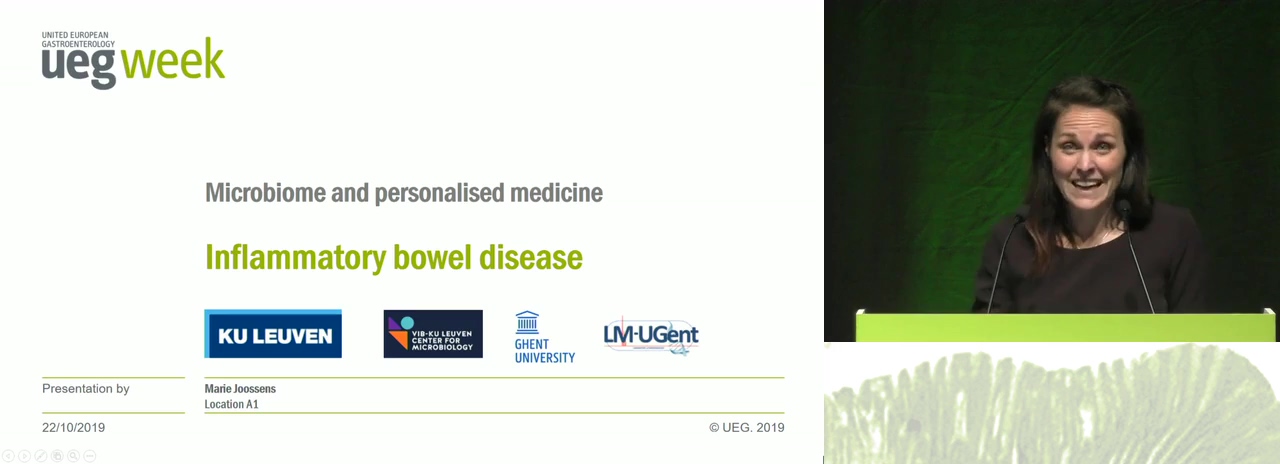 UNITED EUROPEAN GASTROENTEROLOGY
ueg week

Microbiome and personalised medicine

Inflammatory bowel disease

KU LEUVEN

VIB-KU LEUVEN CENTER FOR MICROBIOLOGY

GHENT UNIVERSITY

LM-UGent

Presentation by

Marie Joossens
Location A1

22/10/2019

© UEG. 2019